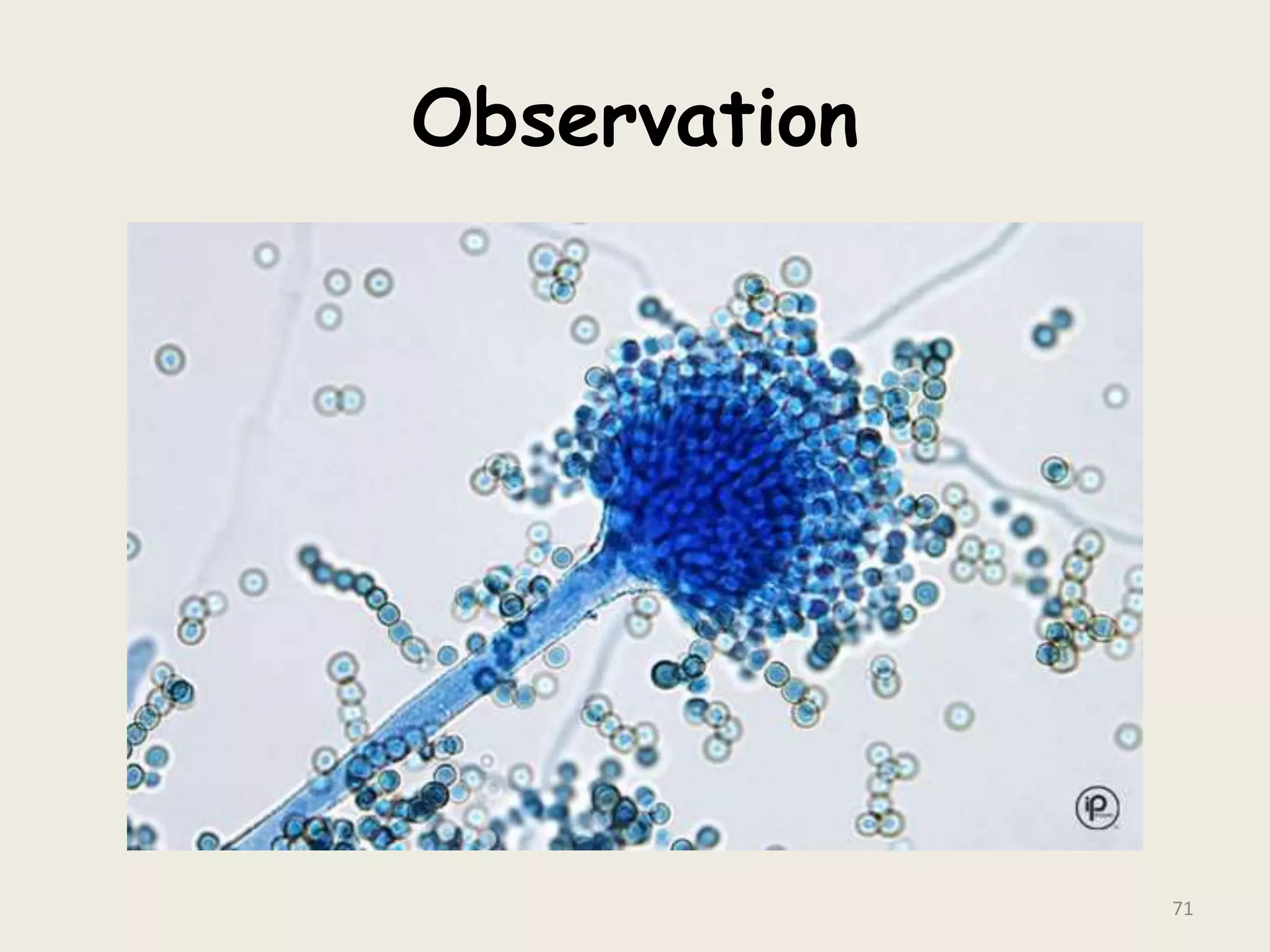 Observation

iP

71